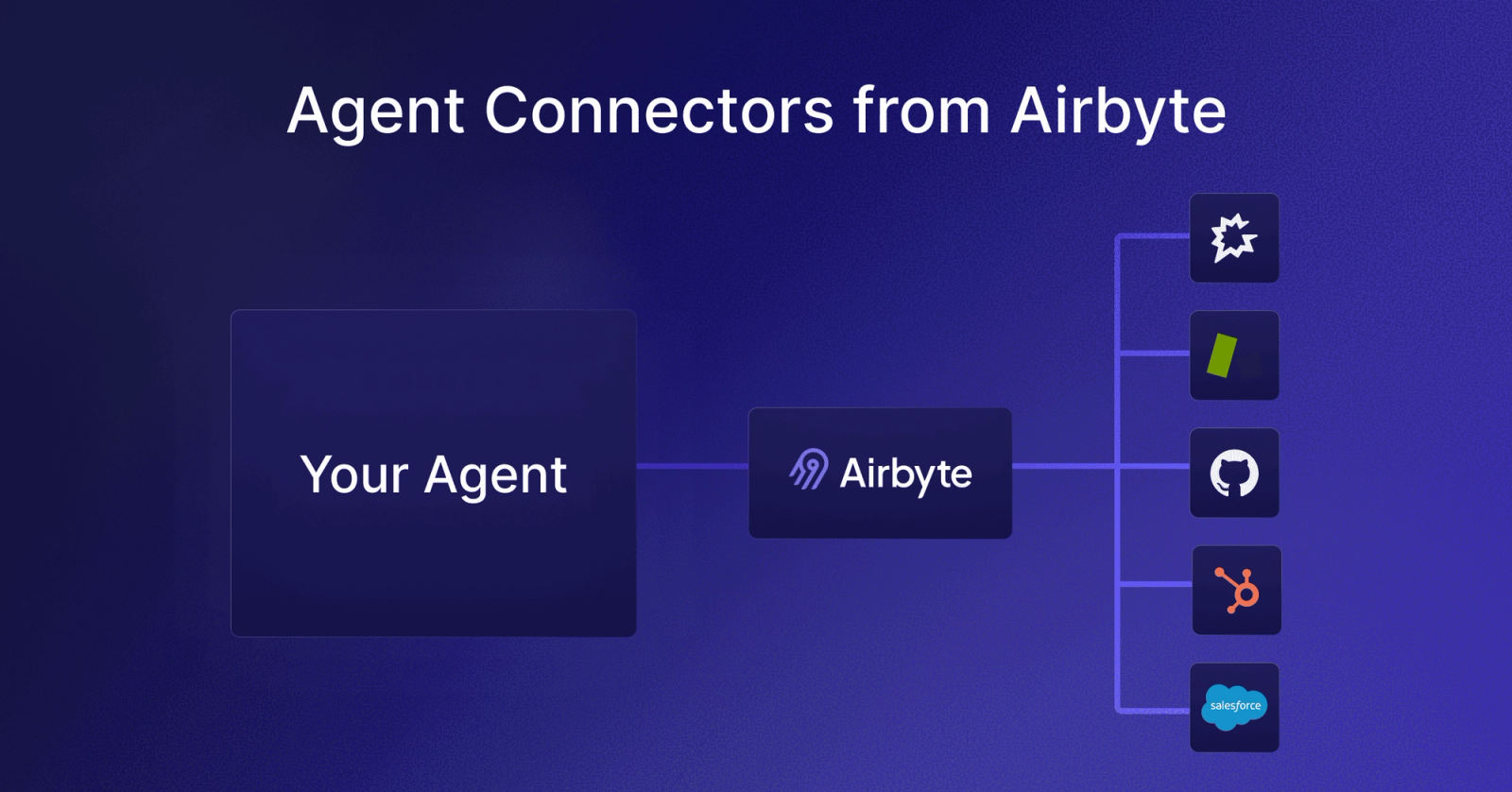 Agent Connectors from Airbyte

Your Agent

Airbyte

salesforce